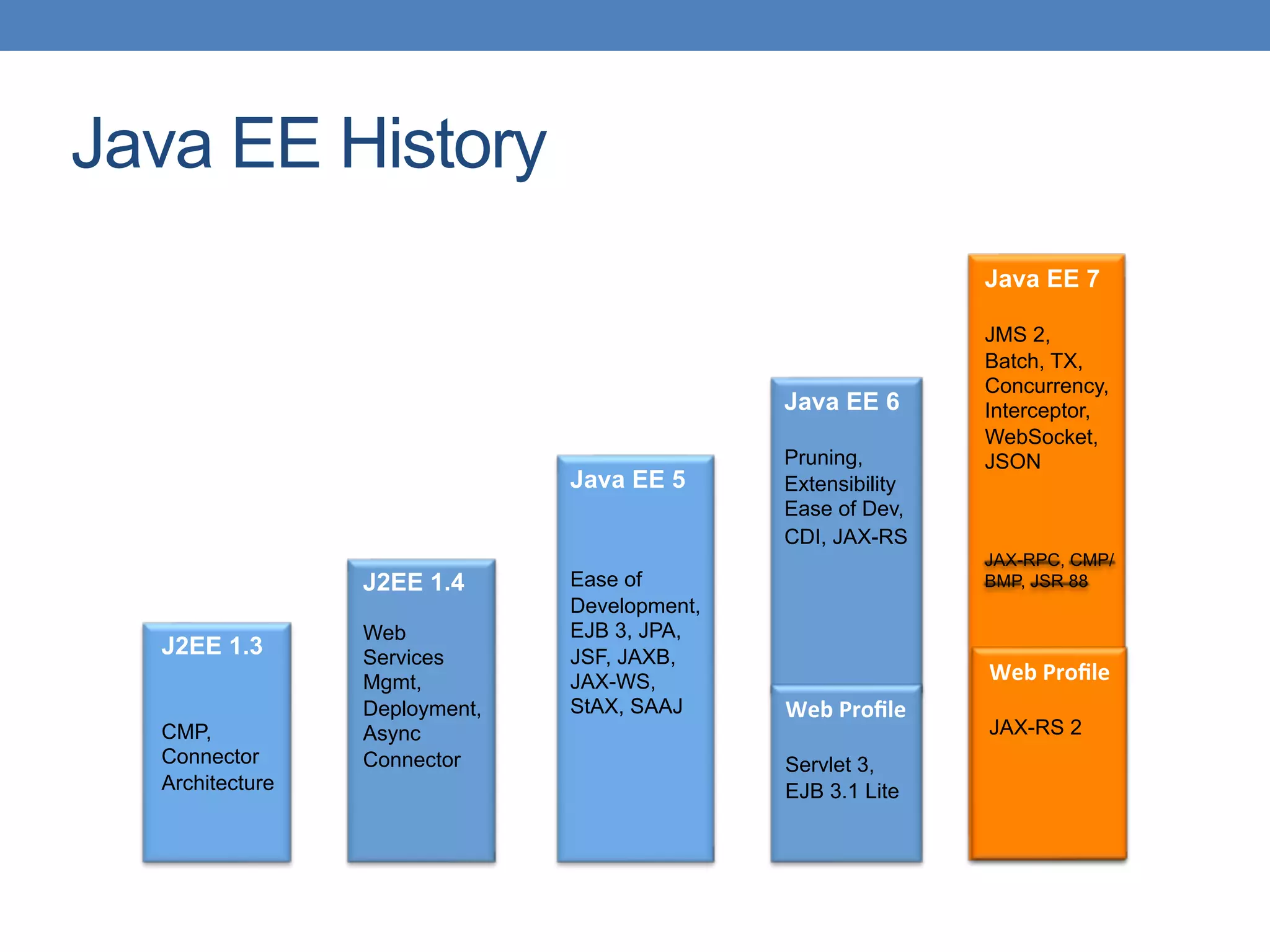 Java EE History

J2EE 1.3

CMP, Connector Architecture

J2EE 1.4

Web Services Mgmt, Deployment, Async Connector

Java EE 5

Ease of Development, EJB 3, JPA, JSF, JAXB, JAX-WS, StAX, SAAJ

Java EE 6

Pruning, Extensibility Ease of Dev, CDI, JAX-RS

Web Profile

Servlet 3, EJB 3.1 Lite

Java EE 7

JMS 2, Batch, TX, Concurrency, Interceptor, WebSocket, JSON

JAX-RPC, CMP/ BMP, JSR 88

Web Profile

JAX-RS 2